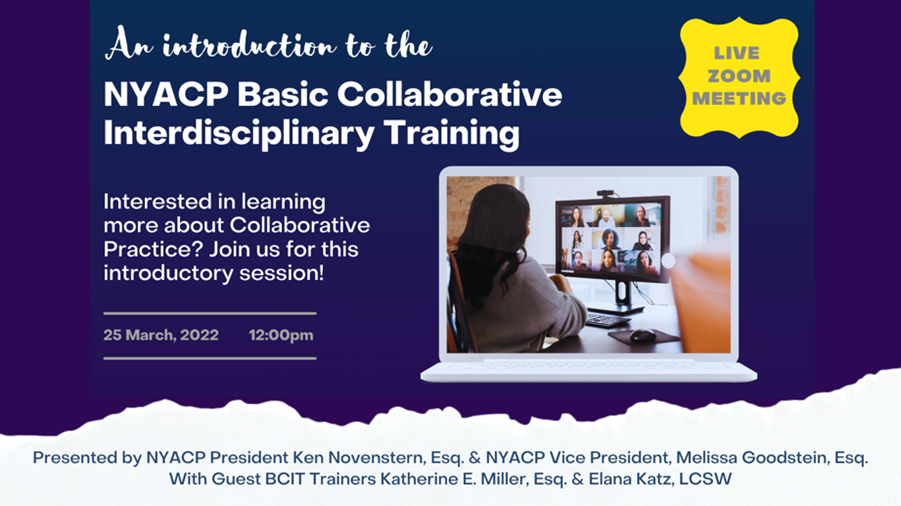 An introduction to the

NYACP Basic Collaborative Interdisciplinary Training

LIVE ZOOM MEETING

Interested in learning more about Collaborative Practice? Join us for this introductory session!

25 March, 2022 12:00pm

Presented by NYACP President Ken Novenstern, Esq. & NYACP Vice President, Melissa Goodstein, Esq.
With Guest BCIT Trainers Katherine E. Miller, Esq. & Elana Katz, LCSW